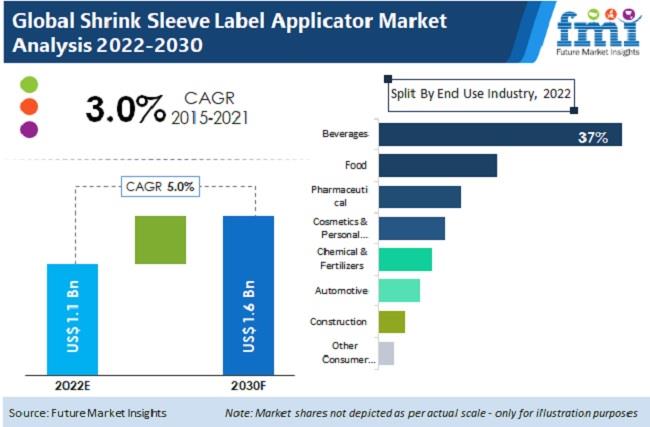 Global Shrink Sleeve Label Applicator Market Analysis 2022-2030

fmi
Future Market Insights

3.0% CAGR 2015-2021

CAGR 5.0%

US$ 1.1 Bn

US$ 1.6 Bn

2022E

2030F

Split By End Use Industry, 2022

Beverages
37%
Food
Pharmaceutical
Cosmetics & Personal...
Chemical & Fertilizers
Automotive
Construction
Other Consumer...

Source: Future Market Insights

Note: Market shares not depicted as per actual scale - only for illustration purposes